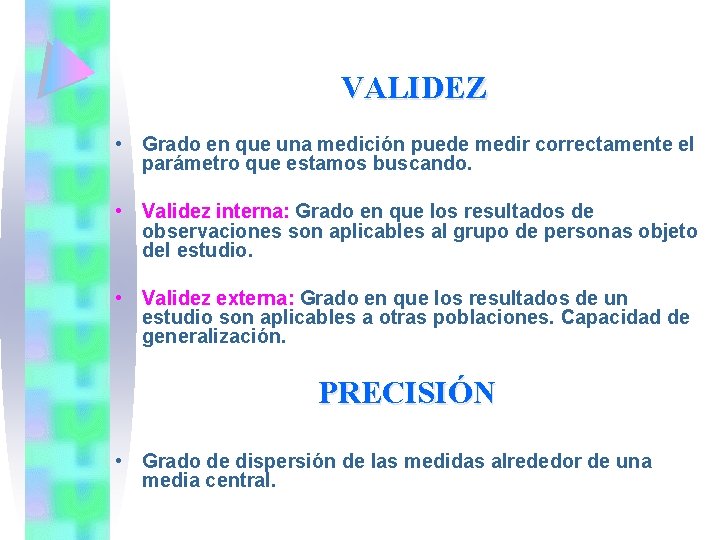 VALIDEZ

• Grado en que una medición puede medir correctamente el parámetro que estamos buscando.

• Validez interna: Grado en que los resultados de observaciones son aplicables al grupo de personas objeto del estudio.

• Validez externa: Grado en que los resultados de un estudio son aplicables a otras poblaciones. Capacidad de generalización.

PRECISIÓN

• Grado de dispersión de las medidas alrededor de una media central.